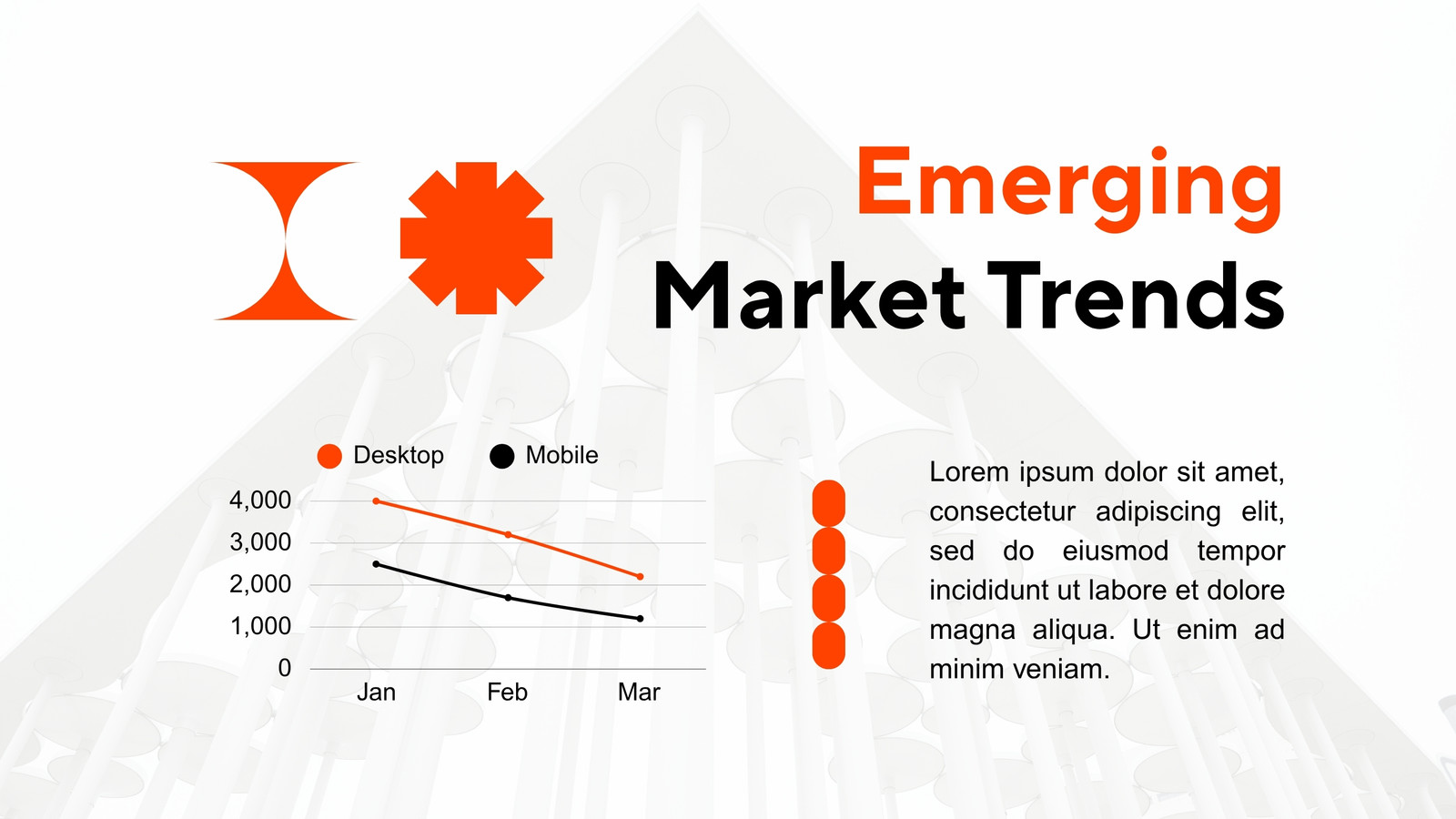 Emerging
Market Trends

Desktop Mobile

4,000
3,000
2,000
1,000
0

Jan Feb Mar

Lorem ipsum dolor sit amet, consectetur adipiscing elit, sed do eiusmod tempor incididunt ut labore et dolore magna aliqua. Ut enim ad minim veniam.